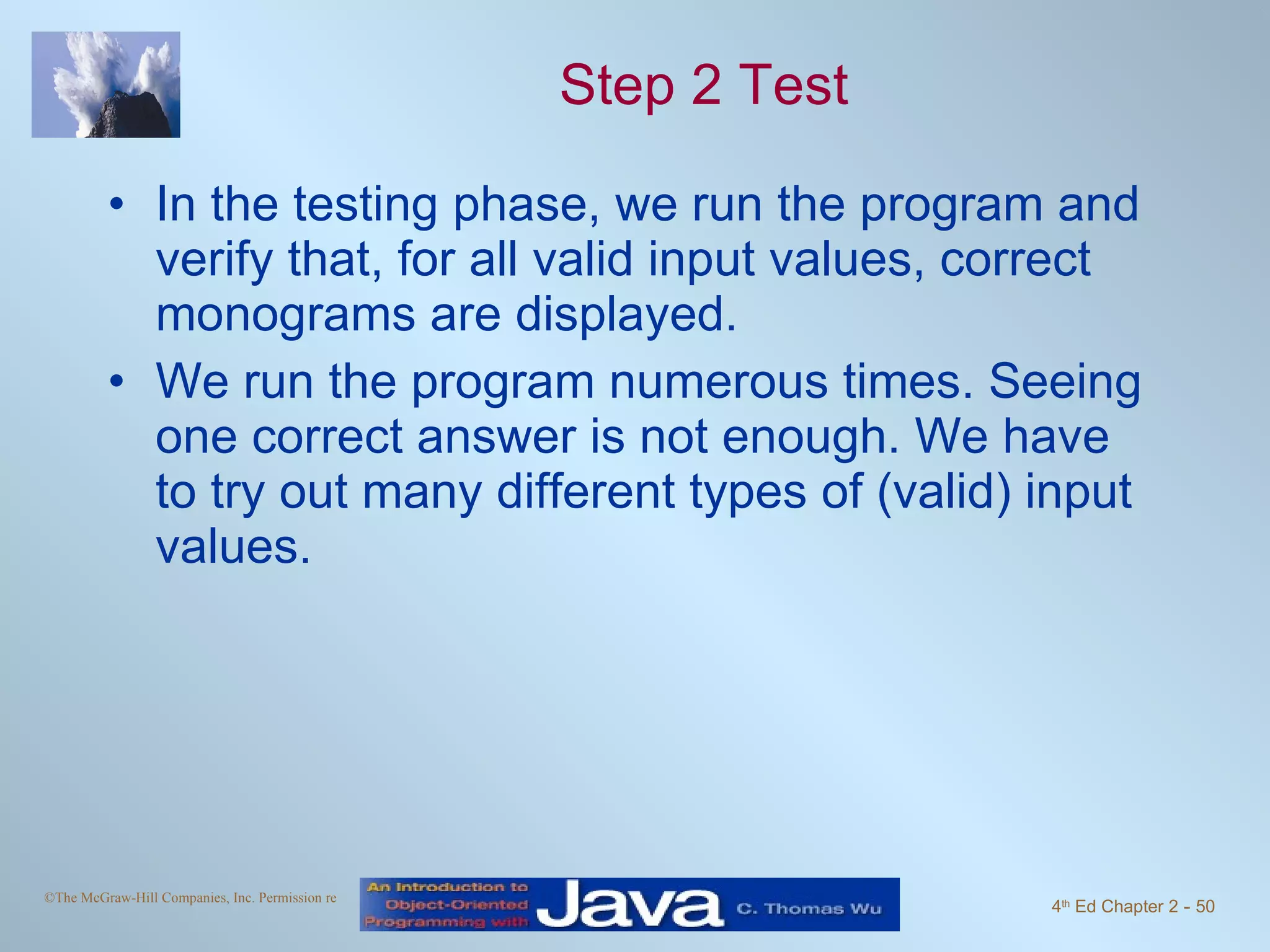 Step 2 Test

• In the testing phase, we run the program and verify that, for all valid input values, correct monograms are displayed.

• We run the program numerous times. Seeing one correct answer is not enough. We have to try out many different types of (valid) input values.

©The McGraw-Hill Companies, Inc. Permission re

An Introduction to Object-Oriented Programming with Java C. Thomas Wu

4th Ed Chapter 2 - 50